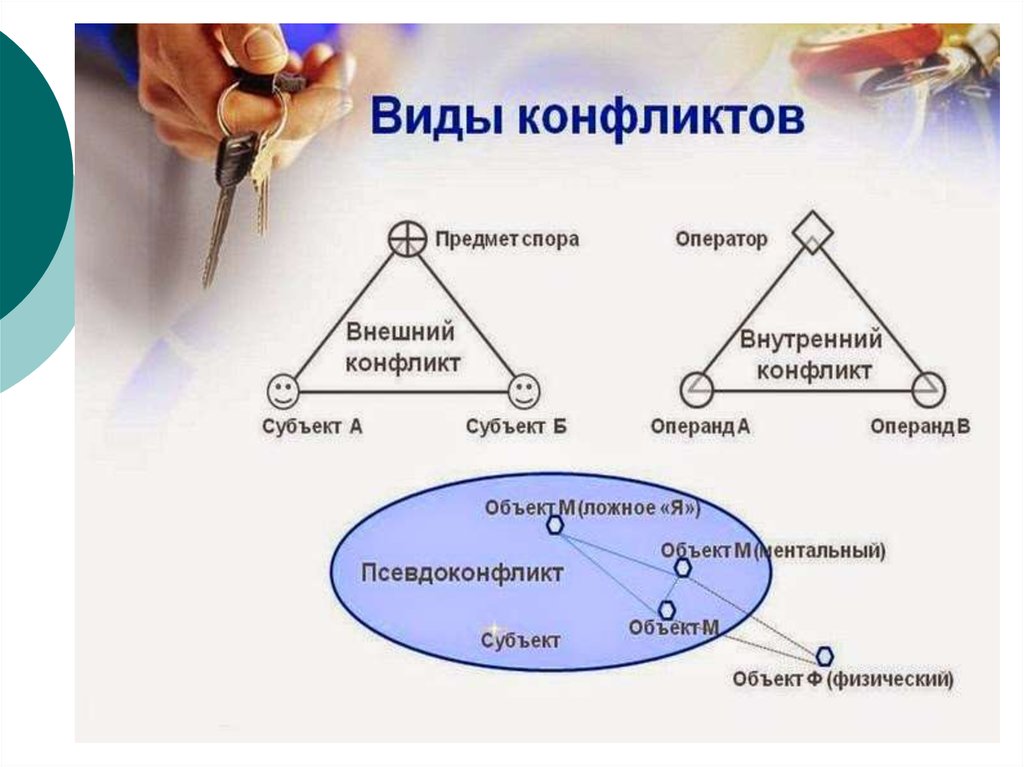 Виды конфликтов

Предмет спора

Внешний конфликт

Субъект А

Субъект Б

Оператор

Внутренний конфликт

Операнд А

Операнд В

Объект М (ложное «Я»)

Объект М (ментальный)

Псевдоконфликт

Объект М

Субъект

Объект Ф (физический)